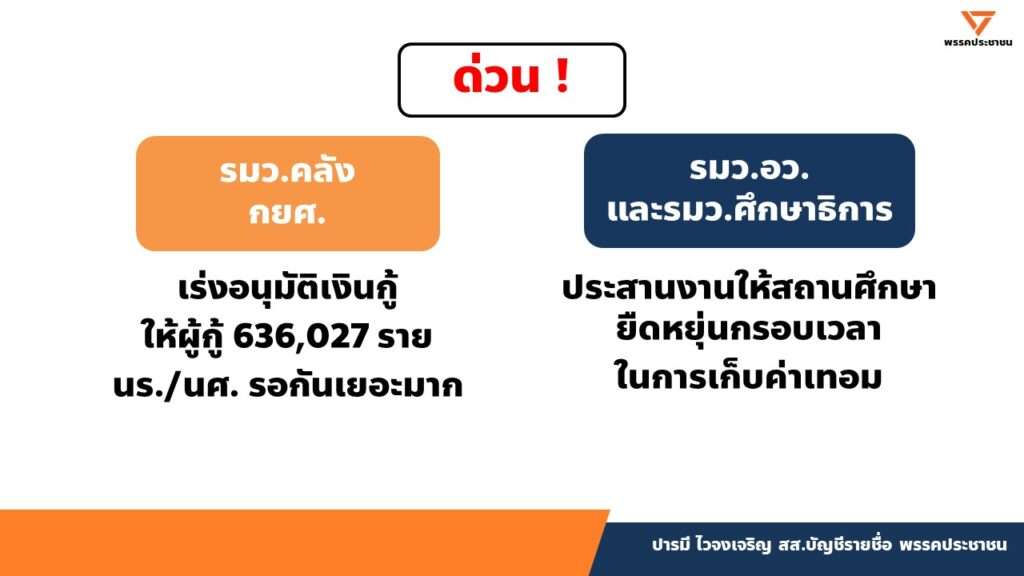 พรรคประชาชน

ด่วน !

รมว.คลัง
กยศ.

เร่งอนุมัติเงินกู้
ให้ผู้กู้ 636,027 ราย
นร./นศ. รอกันเยอะมาก

รมว.อว.
และรมว.ศึกษาธิการ

ประสานงานให้สถานศึกษา
ยืดหยุ่นกรอบเวลา
ในการเก็บค่าเทอม

ปารมี ไวจงเจริญ สส.บัญชีรายชื่อ พรรคประชาชน